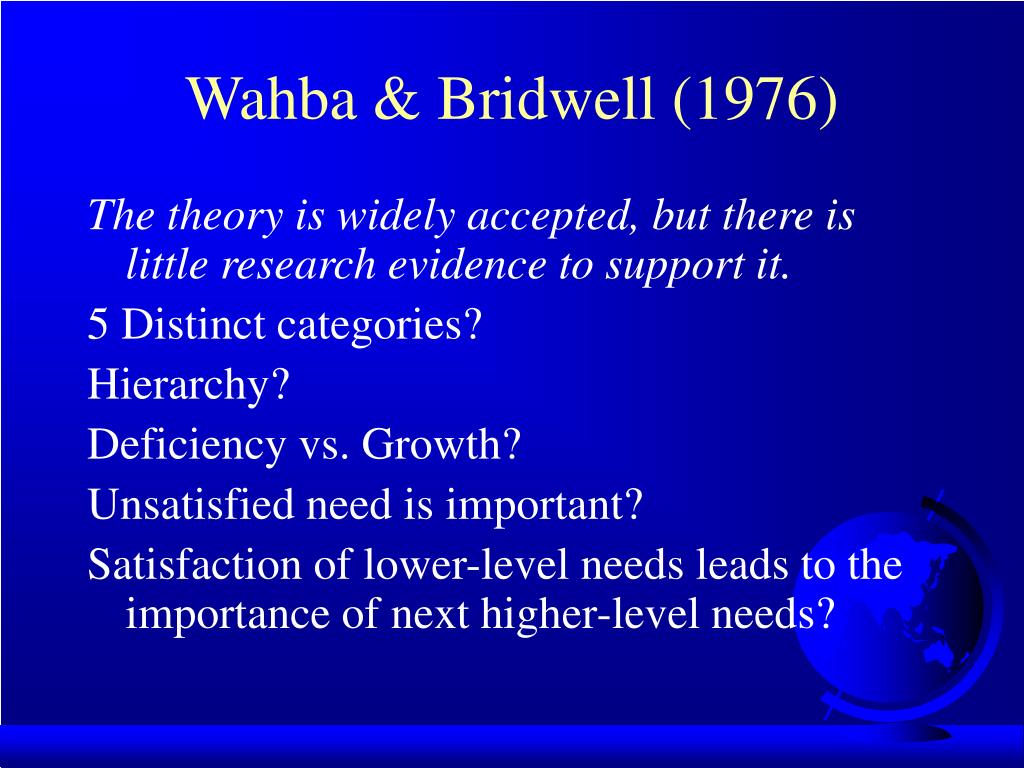 Wahba & Bridwell (1976)

The theory is widely accepted, but there is little research evidence to support it.

5 Distinct categories?

Hierarchy?

Deficiency vs. Growth?

Unsatisfied need is important?

Satisfaction of lower-level needs leads to the importance of next higher-level needs?